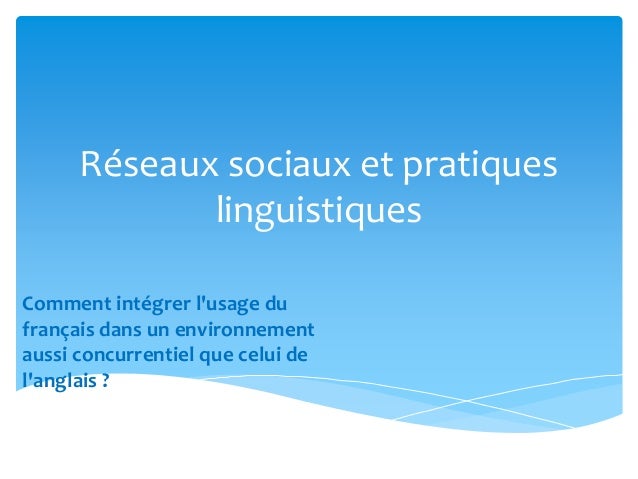 Réseaux sociaux et pratiques linguistiques

Comment intégrer l'usage du français dans un environnement aussi concurrentiel que celui de l'anglais ?